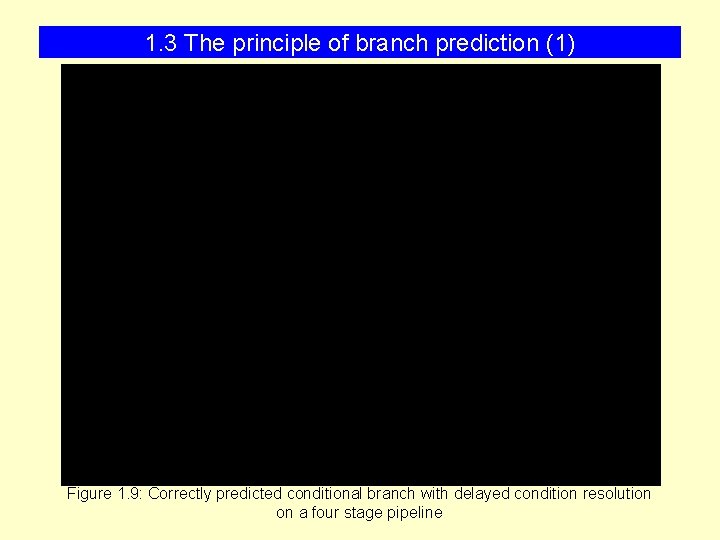 1.3 The principle of branch prediction (1)

Figure 1.9: Correctly predicted conditional branch with delayed condition resolution on a four stage pipeline